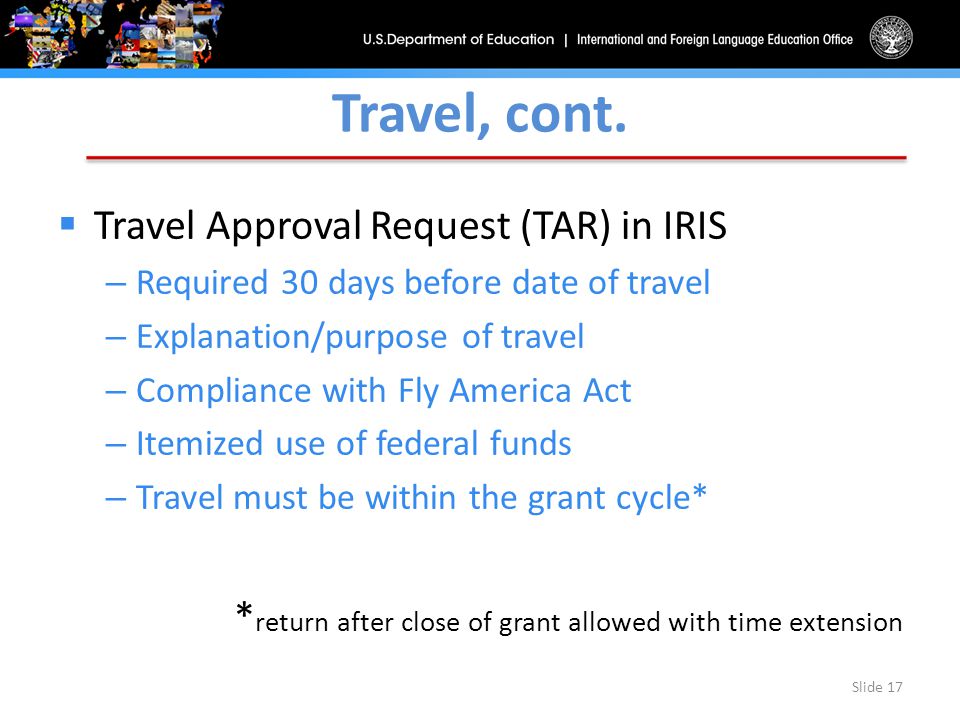 U.S.Department of Education | International and Foreign Language Education Office

Travel, cont.

▪ Travel Approval Request (TAR) in IRIS
– Required 30 days before date of travel
– Explanation/purpose of travel
– Compliance with Fly America Act
– Itemized use of federal funds
– Travel must be within the grant cycle*

*return after close of grant allowed with time extension

Slide 17